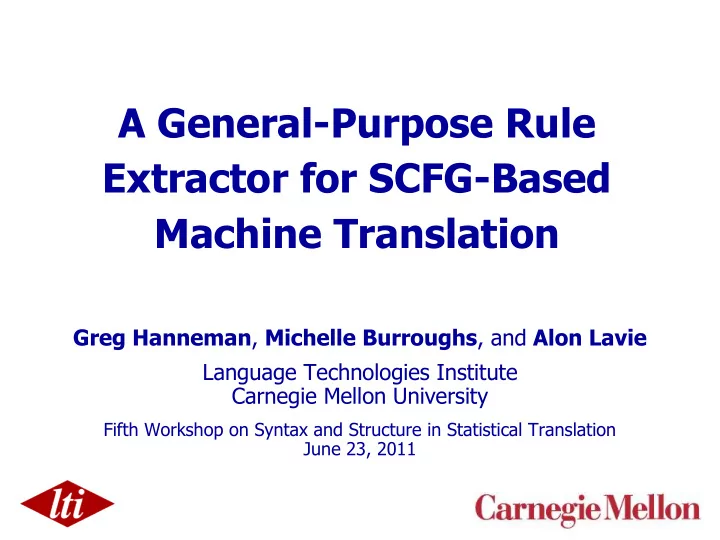 A General-Purpose Rule Extractor for SCFG-Based Machine Translation

Greg Hanneman, Michelle Burroughs, and Alon Lavie

Language Technologies Institute
Carnegie Mellon University

Fifth Workshop on Syntax and Structure in Statistical Translation
June 23, 2011

lti

Carnegie Mellon